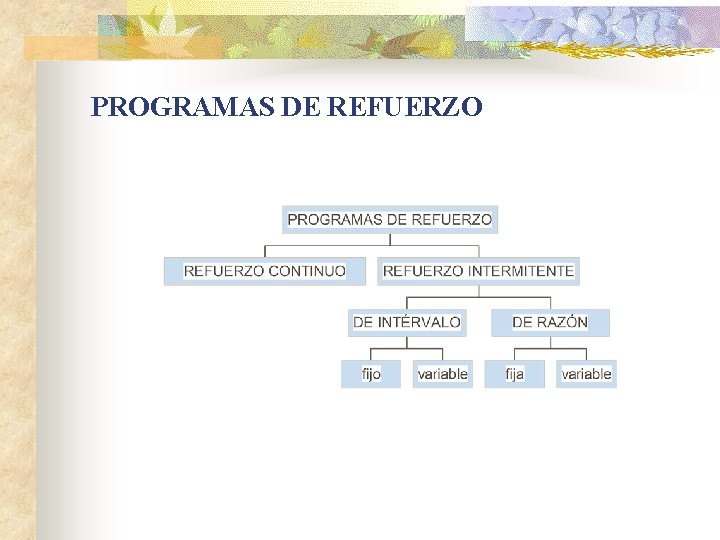 PROGRAMAS DE REFUERZO

PROGRAMAS DE REFUERZO

REFUERZO CONTINUO

REFUERZO INTERMITENTE

DE INTÉRVALO

DE RAZÓN

fijo

variable

fija

variable